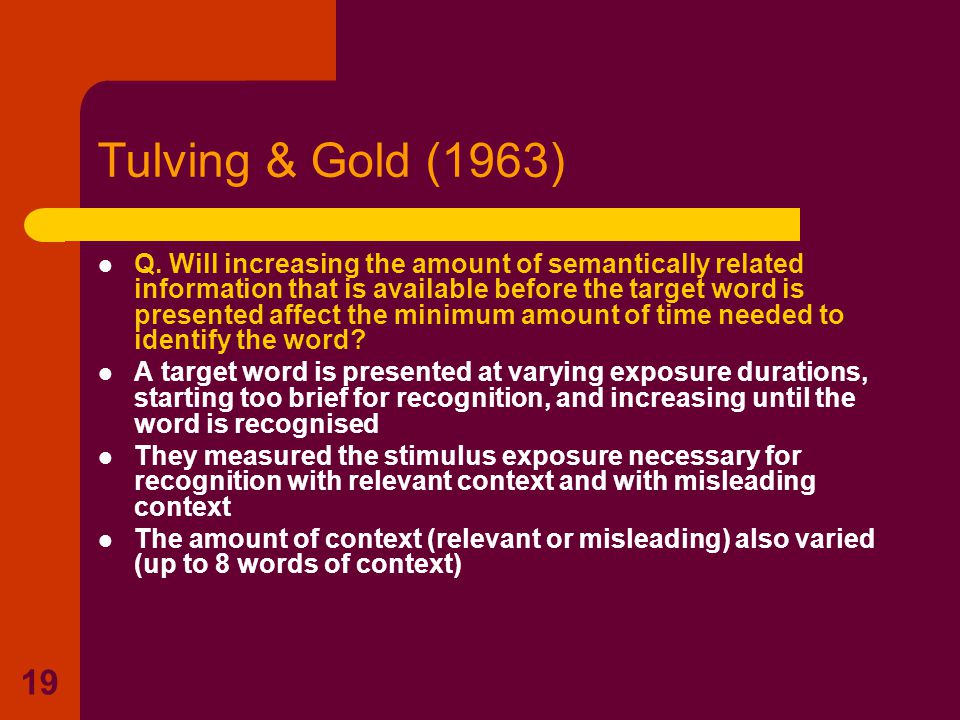 Tulving & Gold (1963)

- Q. Will increasing the amount of semantically related information that is available before the target word is presented affect the minimum amount of time needed to identify the word?
- A target word is presented at varying exposure durations, starting too brief for recognition, and increasing until the word is recognised
- They measured the stimulus exposure necessary for recognition with relevant context and with misleading context
- The amount of context (relevant or misleading) also varied (up to 8 words of context)

19